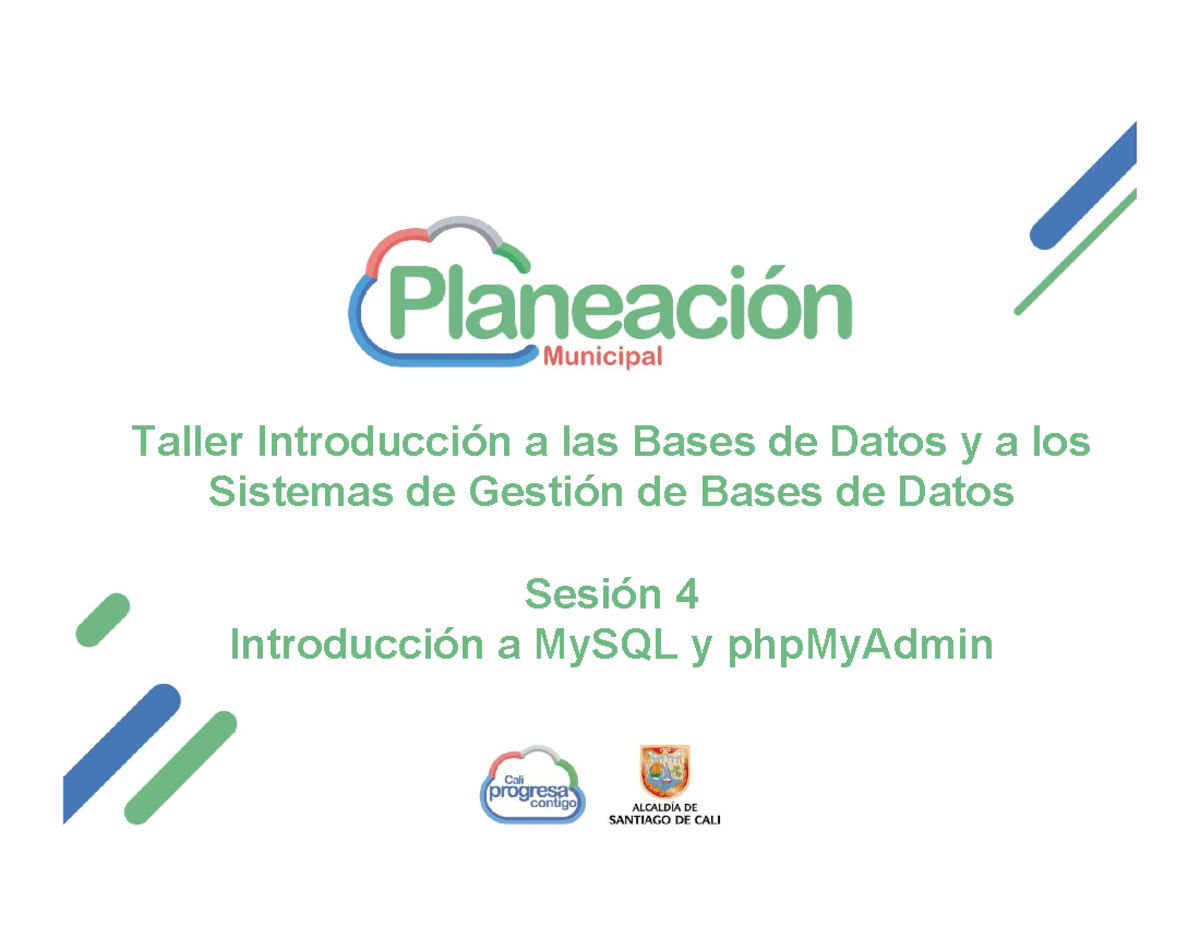 Planeación
Municipal

Taller Introducción a las Bases de Datos y a los Sistemas de Gestión de Bases de Datos

Sesión 4
Introducción a MySQL y phpMyAdmin

Cali
progresa
contigo

ALCALDÍA DE
SANTIAGO DE CALI